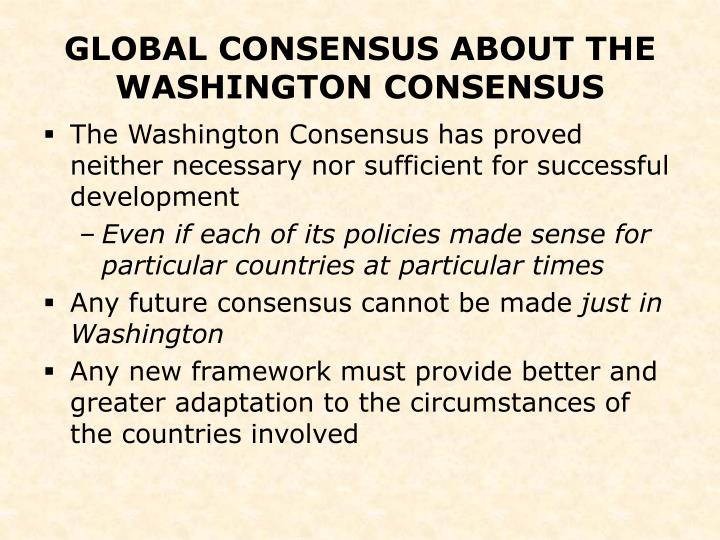 GLOBAL CONSENSUS ABOUT THE WASHINGTON CONSENSUS

▪ The Washington Consensus has proved neither necessary nor sufficient for successful development

– Even if each of its policies made sense for particular countries at particular times

▪ Any future consensus cannot be made just in Washington

▪ Any new framework must provide better and greater adaptation to the circumstances of the countries involved